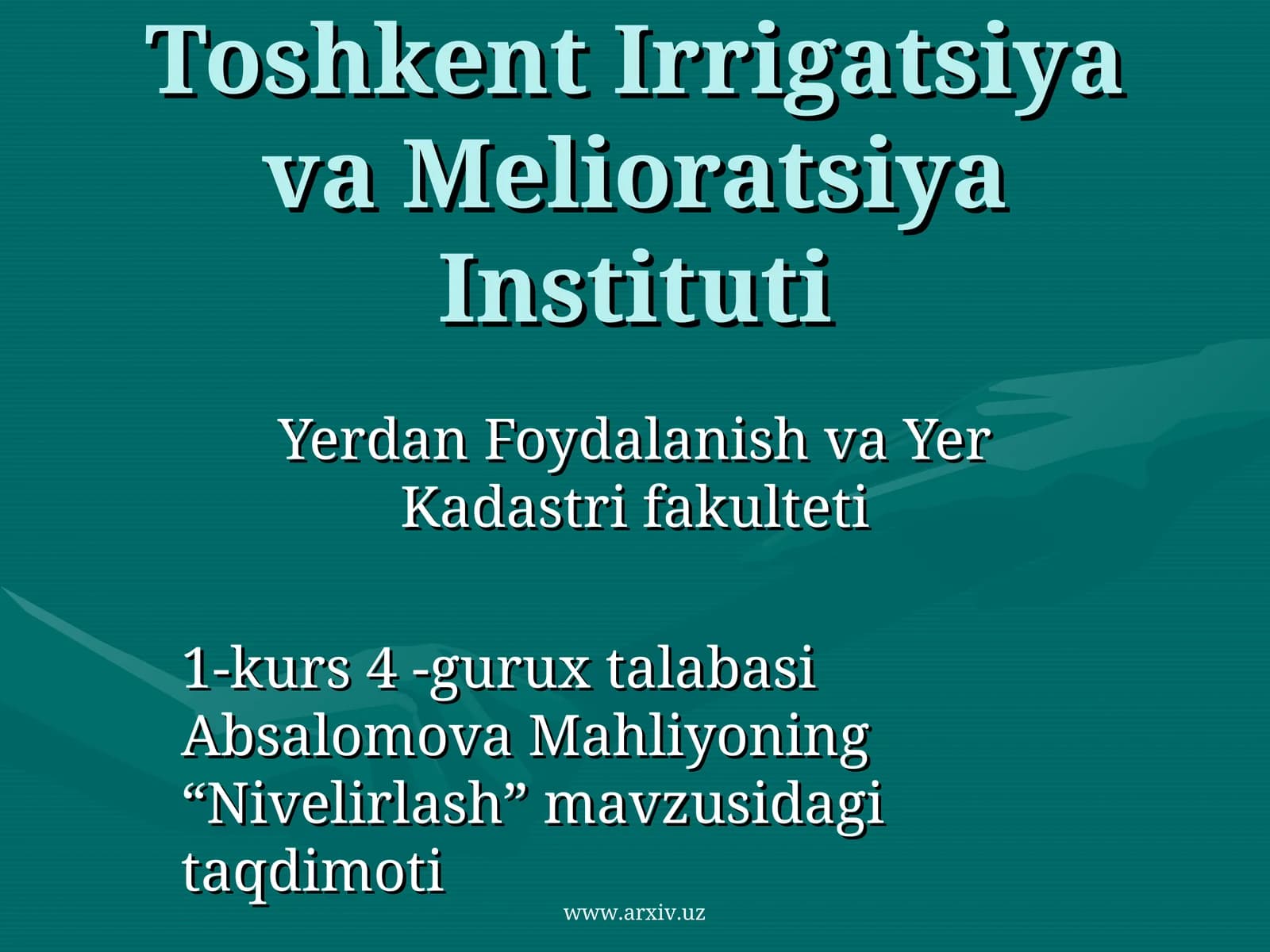 Toshkent Irrigatsiya va Melioratsiya Instituti

Yerdan Foydalanish va Yer Kadastri fakulteti

1-kurs 4 -gurux talabasi Absalomova Mahliyoning “Nivelirlash” mavzusidagi taqdimoti

www.arxiv.uz